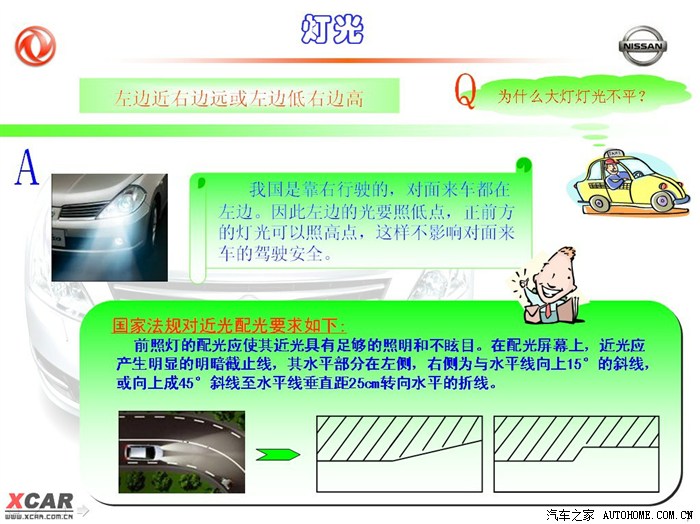 灯光

NISSAN

左边近右边远或左边低右边高

Q 为什么大灯灯光不平？

A

我国是靠右行驶的，对面来车都在左边。因此左边的光要照低点，正前方的灯光可以照高点，这样不影响对面来车的驾驶安全。

国家法规对近光配光要求如下:
前照灯的配光应使其近光具有足够的照明和不眩目。在配光屏幕上，近光应产生明显的明暗截止线，其水平部分在左侧，右侧为与水平线向上15°的斜线，或向上成45°斜线至水平线垂直距25cm转向水平的折线。

XCAR
WWW.XCAR.COM.CN

汽车之家 AUTOHOME.COM.CN